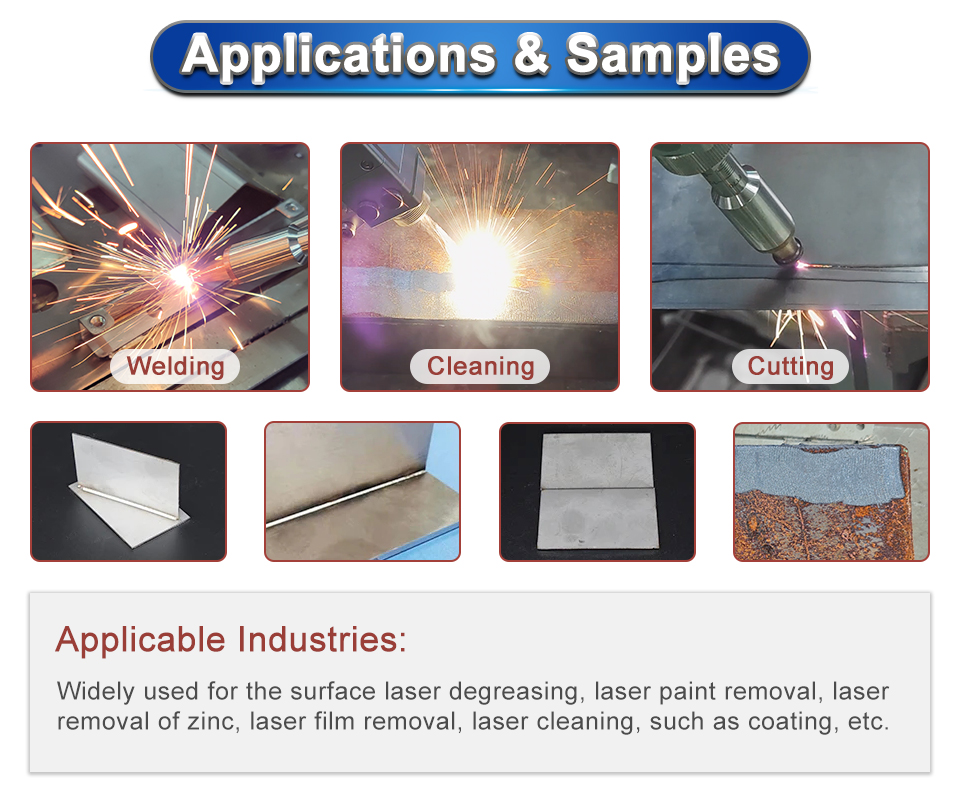 Applications & Samples

Welding

Cleaning

Cutting

Applicable Industries:

Widely used for the surface laser degreasing, laser paint removal, laser removal of zinc, laser film removal, laser cleaning, such as coating, etc.